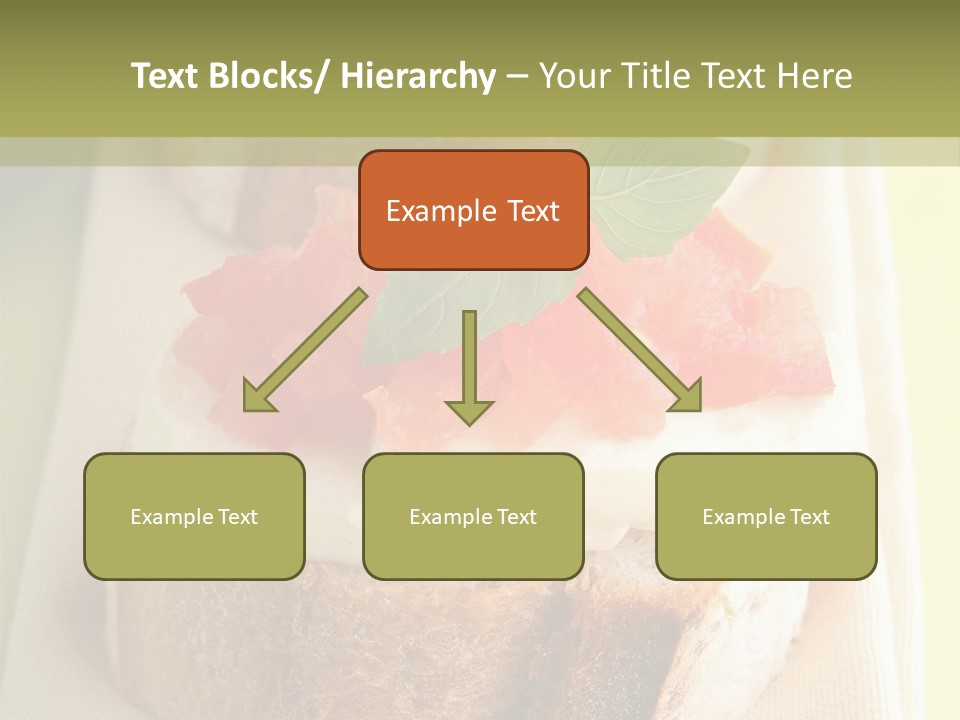 Text Blocks/ Hierarchy – Your Title Text Here

Example Text

Example Text

Example Text

Example Text